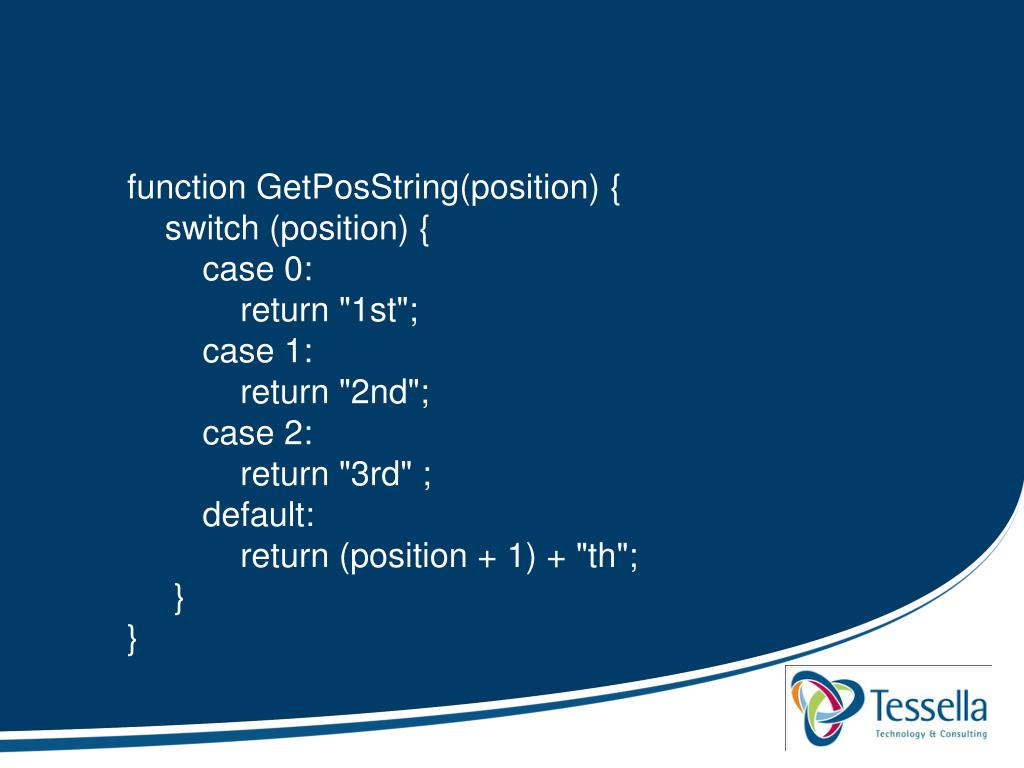 function GetPosString(position) {
    switch (position) {
        case 0:
            return "1st";
        case 1:
            return "2nd";
        case 2:
            return "3rd" ;
        default:
            return (position + 1) + "th";
    }
}

Tessella
Technology & Consulting